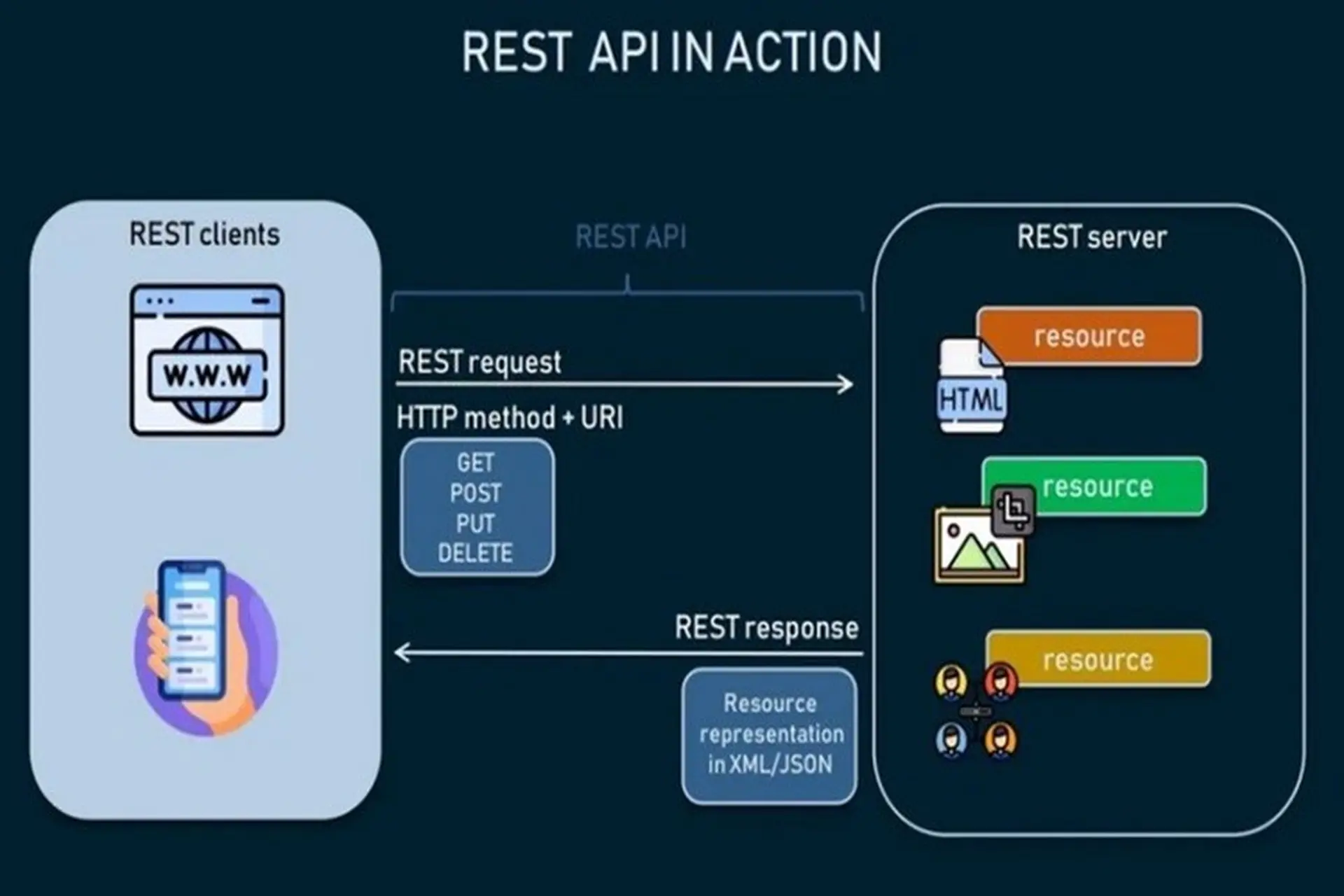 REST API IN ACTION

REST clients

W.W.W

REST API

REST request

HTTP method + URI

GET
POST
PUT
DELETE

REST response

Resource representation in XML/JSON

REST server

resource

HTML

resource

resource